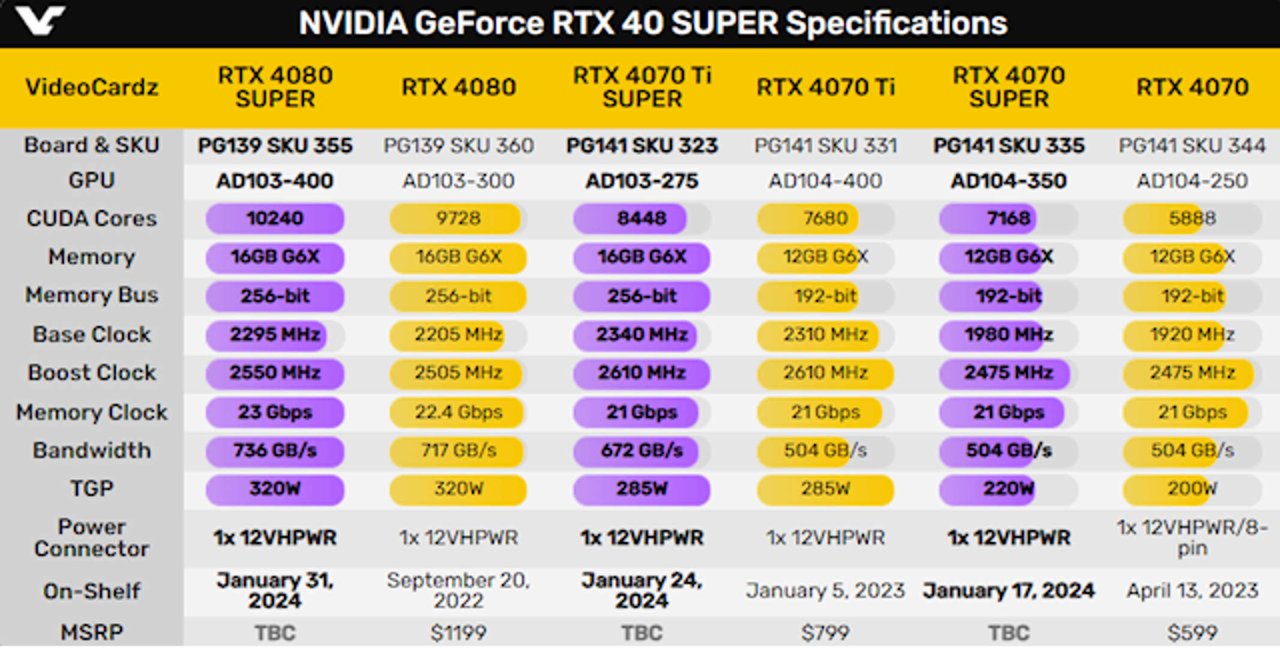 NVIDIA GeForce RTX 40 SUPER Specifications

| VideoCardz | RTX 4080 SUPER | RTX 4080 | RTX 4070 Ti SUPER | RTX 4070 Ti | RTX 4070 SUPER | RTX 4070 |
|---|---|---|---|---|---|---|
| Board & SKU | PG139 SKU 355 | PG139 SKU 360 | PG141 SKU 323 | PG141 SKU 331 | PG141 SKU 335 | PG141 SKU 344 |
| GPU | AD103-400 | AD103-300 | AD103-275 | AD104-400 | AD104-350 | AD104-250 |
| CUDA Cores | 10240 | 9728 | 8448 | 7680 | 7168 | 5888 |
| Memory | 16GB G6X | 16GB G6X | 16GB G6X | 12GB G6X | 12GB G6X | 12GB G6X |
| Memory Bus | 256-bit | 256-bit | 256-bit | 192-bit | 192-bit | 192-bit |
| Base Clock | 2295 MHz | 2205 MHz | 2340 MHz | 2310 MHz | 1980 MHz | 1920 MHz |
| Boost Clock | 2550 MHz | 2505 MHz | 2610 MHz | 2610 MHz | 2475 MHz | 2475 MHz |
| Memory Clock | 23 Gbps | 22.4 Gbps | 21 Gbps | 21 Gbps | 21 Gbps | 21 Gbps |
| Bandwidth | 736 GB/s | 717 GB/s | 672 GB/s | 504 GB/s | 504 GB/s | 504 GB/s |
| TGP | 320W | 320W | 285W | 285W | 220W | 200W |
| Power Connector | 1x 12VHPWR | 1x 12VHPWR | 1x 12VHPWR | 1x 12VHPWR | 1x 12VHPWR | 1x 12VHPWR/8-pin |
| On-Shelf | January 31, 2024 | September 20, 2022 | January 24, 2024 | January 5, 2023 | January 17, 2024 | April 13, 2023 |
| MSRP | TBC | $1199 | TBC | $799 | TBC | $599 |